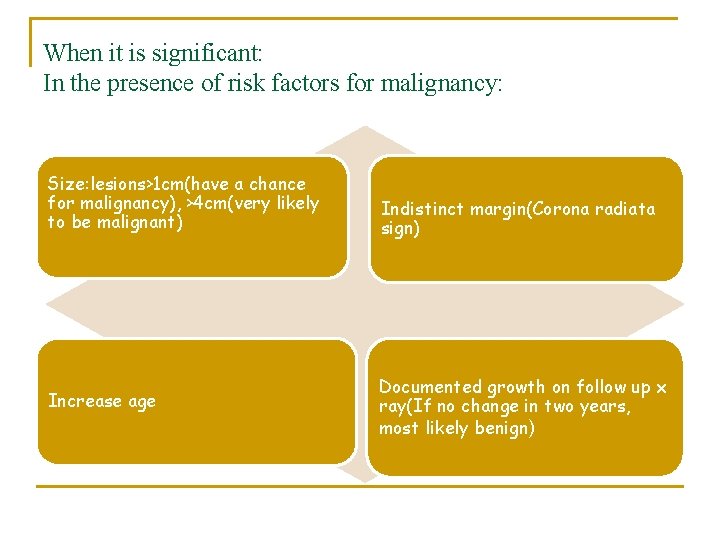 When it is significant:
In the presence of risk factors for malignancy:

Size:lesions>1cm(have a chance for malignancy), >4cm(very likely to be malignant)

Indistinct margin(Corona radiata sign)

Increase age

Documented growth on follow up x ray(If no change in two years, most likely benign)